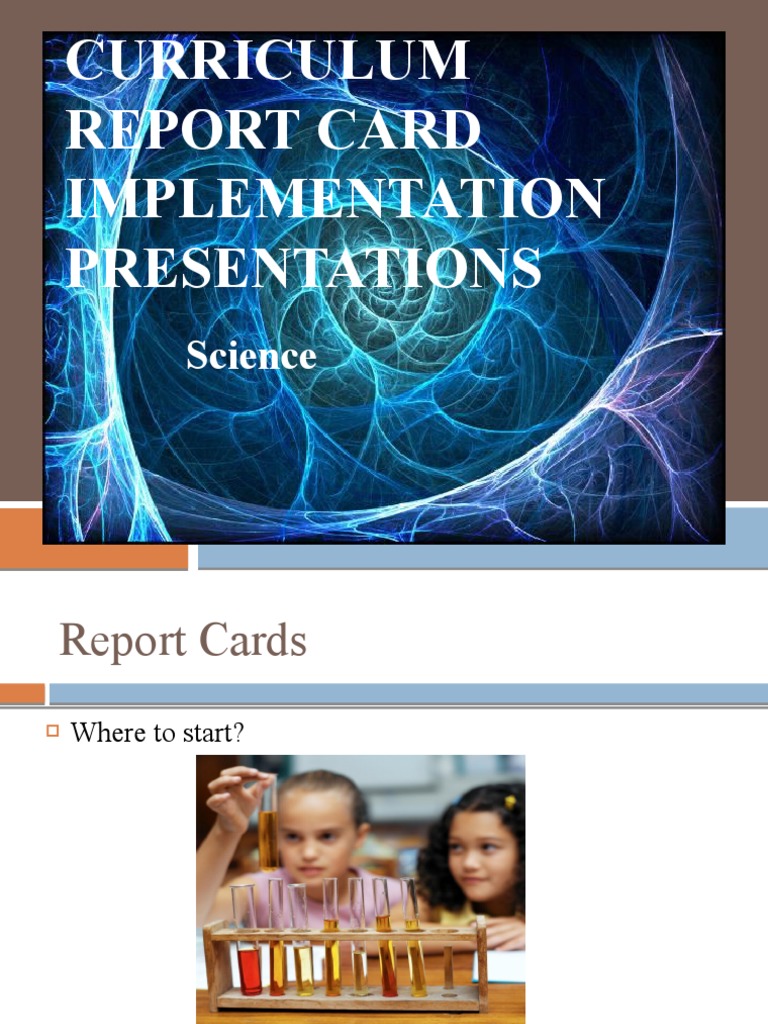 CURRICULUM REPORT CARD IMPLEMENTATION PRESENTATIONS

Science

Report Cards

Where to start?